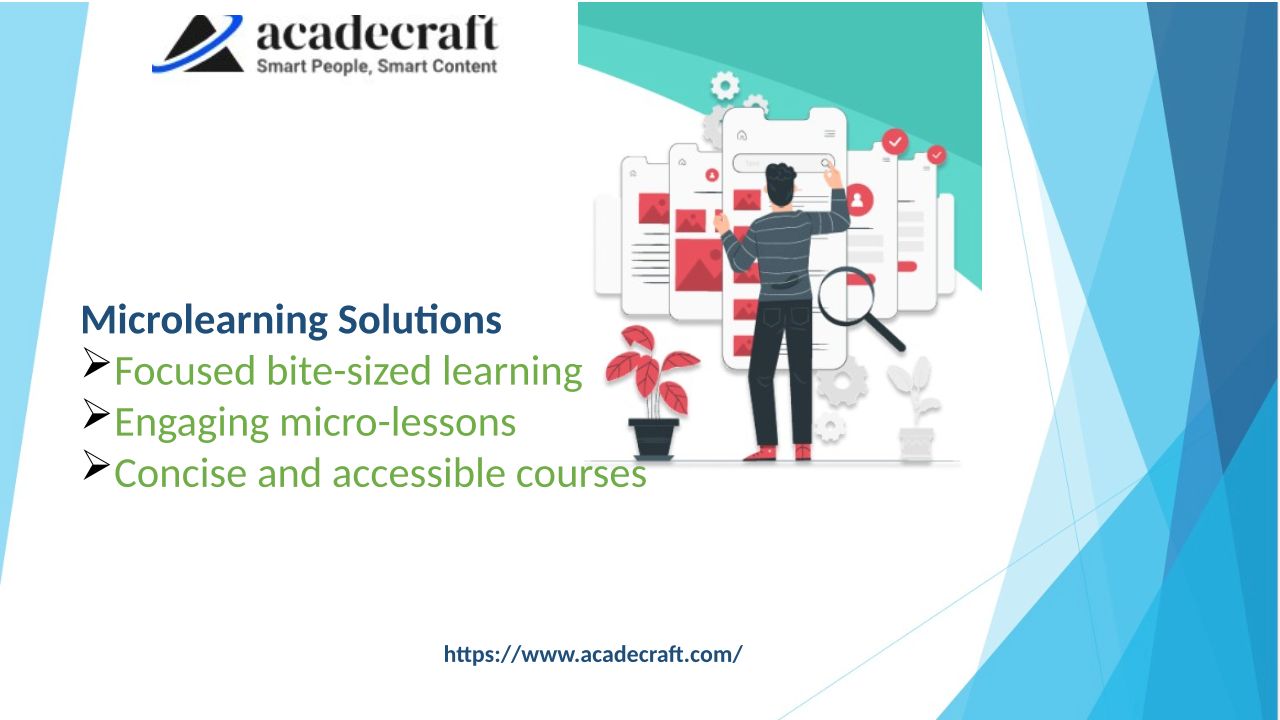 acadecraft
Smart People, Smart Content

Microlearning Solutions
➢Focused bite-sized learning
➢Engaging micro-lessons
➢Concise and accessible courses

https://www.acadecraft.com/